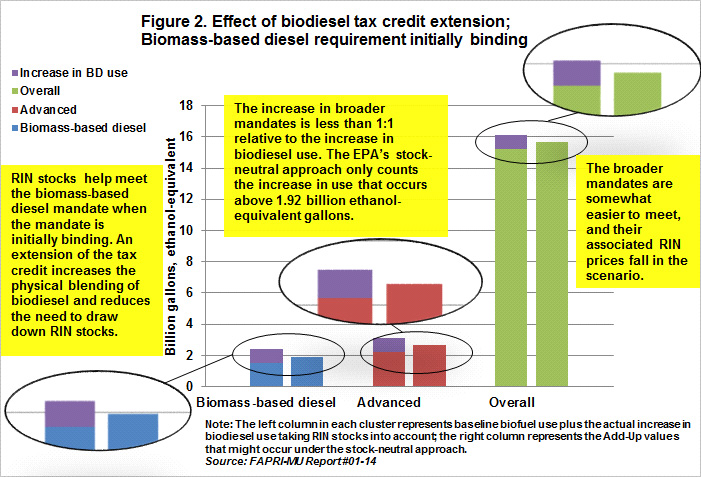 Figure 2. Effect of biodiesel tax credit extension; Biomass-based diesel requirement initially binding

Increase in BD use
Overall
Advanced
Biomass-based diesel

RIN stocks help meet the biomass-based diesel mandate when the mandate is initially binding. An extension of the tax credit increases the physical blending of biodiesel and reduces the need to draw down RIN stocks.

The increase in broader mandates is less than 1:1 relative to the increase in biodiesel use. The EPA's stock-neutral approach only counts the increase in use that occurs above 1.92 billion ethanol-equivalent gallons.

The broader mandates are somewhat easier to meet, and their associated RIN prices fall in the scenario.

Billion gallons, ethanol-equivalent

18
16
14
12
10
8
6
4
2
0

Biomass-based diesel
Advanced
Overall

Note: The left column in each cluster represents baseline biofuel use plus the actual increase in biodiesel use taking RIN stocks into account; the right column represents the Add-Up values that might occur under the stock-neutral approach.
Source: FAPRI-MU Report#01-14